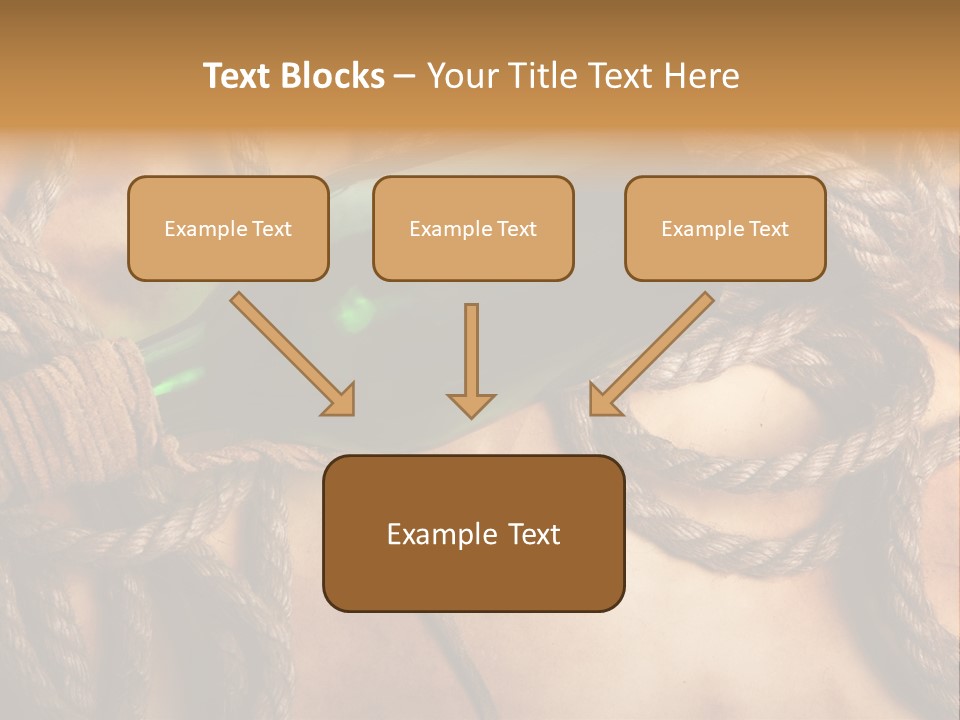 Text Blocks – Your Title Text Here

Example Text

Example Text

Example Text

Example Text